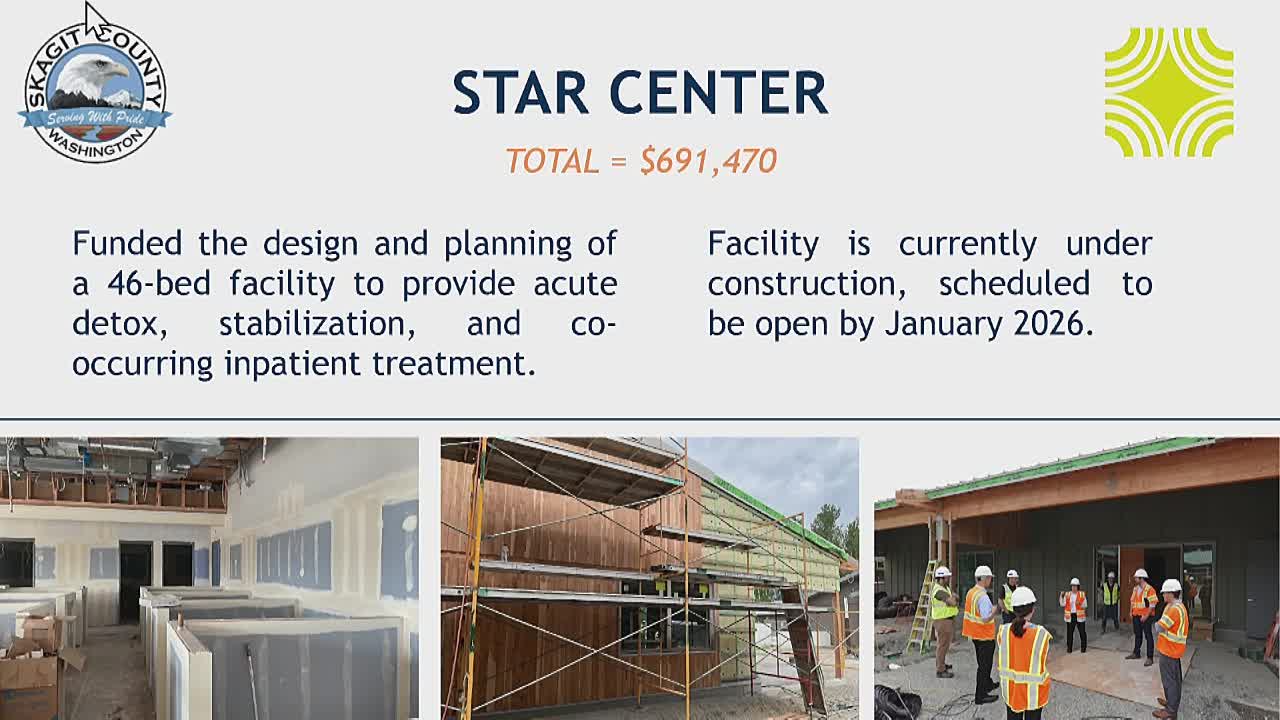 SKAGIT COUNTY
Serving With Pride
WASHINGTON

STAR CENTER

TOTAL = $691,470

Funded the design and planning of a 46-bed facility to provide acute detox, stabilization, and co-occurring inpatient treatment.

Facility is currently under construction, scheduled to be open by January 2026.